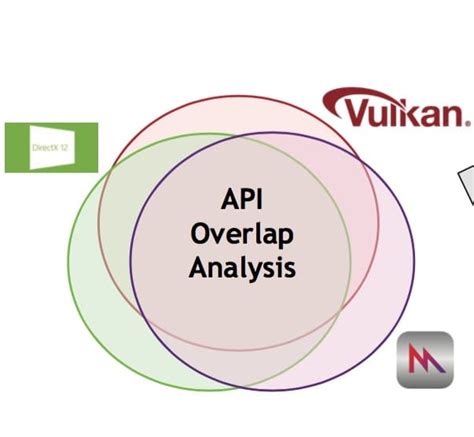 DirectX 12

Vulkan.

API Overlap Analysis